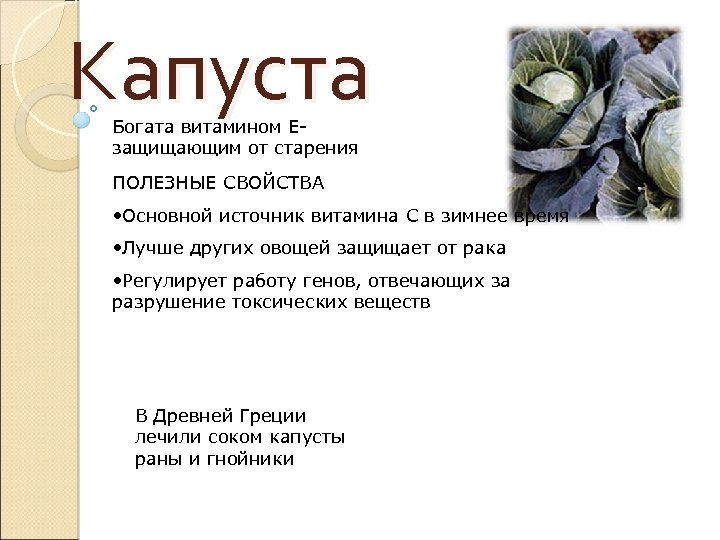 Капуста

Богата витамином Е- защищающим от старения

ПОЛЕЗНЫЕ СВОЙСТВА

•Основной источник витамина С в зимнее время

•Лучше других овощей защищает от рака

•Регулирует работу генов, отвечающих за разрушение токсических веществ

В Древней Греции лечили соком капусты раны и гнойники